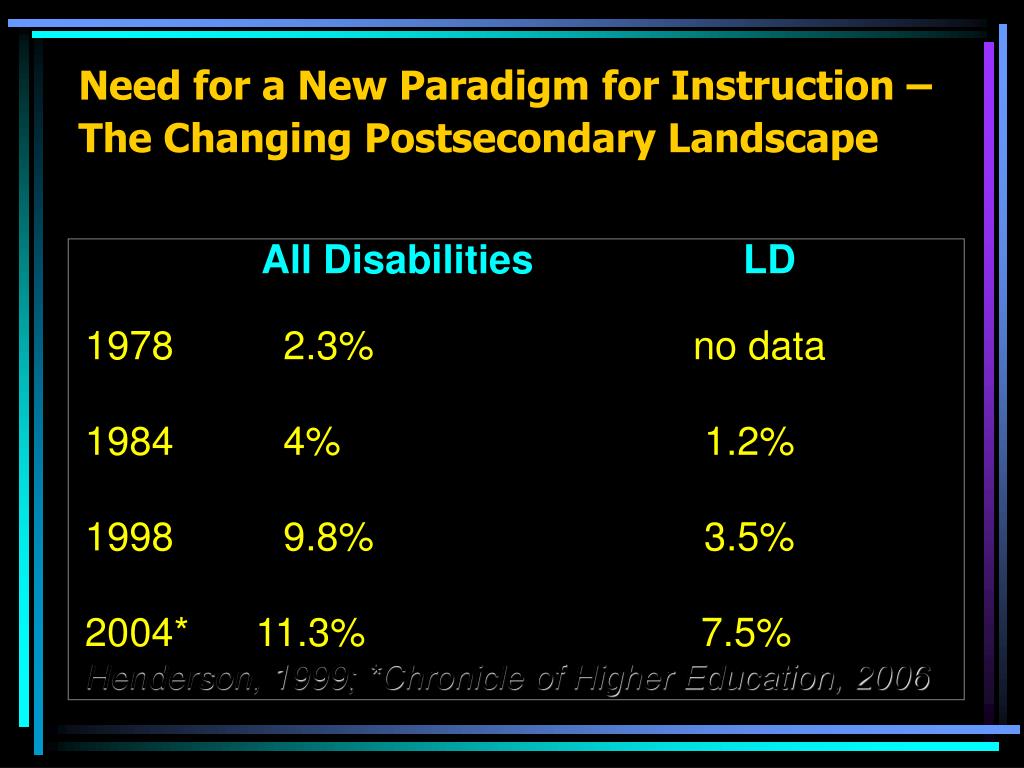 Need for a New Paradigm for Instruction – The Changing Postsecondary Landscape

| | All Disabilities | LD |
|---|---|---|
| 1978 | 2.3% | no data |
| 1984 | 4% | 1.2% |
| 1998 | 9.8% | 3.5% |
| 2004* | 11.3% | 7.5% |

Henderson, 1999; *Chronicle of Higher Education, 2006